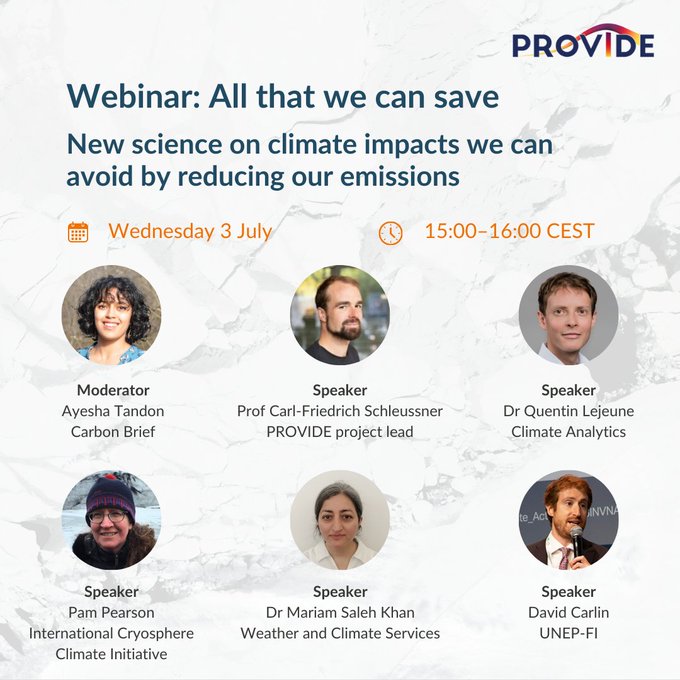 PROVIDE

Webinar: All that we can save

New science on climate impacts we can avoid by reducing our emissions

Wednesday 3 July

15:00–16:00 CEST

Moderator
Ayesha Tandon
Carbon Brief

Speaker
Prof Carl-Friedrich Schleussner
PROVIDE project lead

Speaker
Dr Quentin Lejeune
Climate Analytics

Speaker
Pam Pearson
International Cryosphere Climate Initiative

Speaker
Dr Mariam Saleh Khan
Weather and Climate Services

Speaker
David Carlin
UNEP-FI